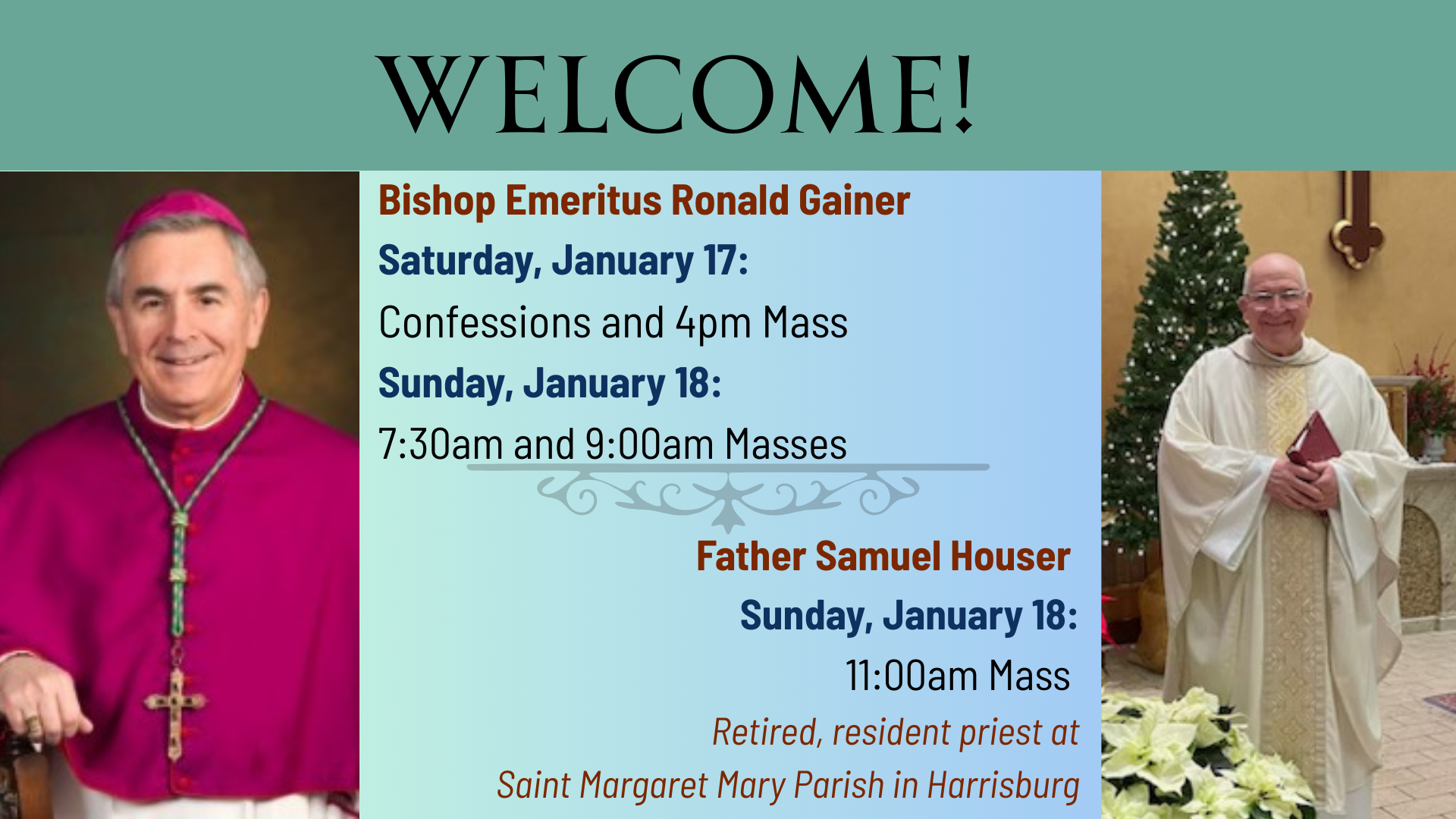 WELCOME!

Bishop Emeritus Ronald Gainer

Saturday, January 17:

Confessions and 4pm Mass

Sunday, January 18:

7:30am and 9:00am Masses

Father Samuel Houser

Sunday, January 18:

11:00am Mass

Retired, resident priest at Saint Margaret Mary Parish in Harrisburg